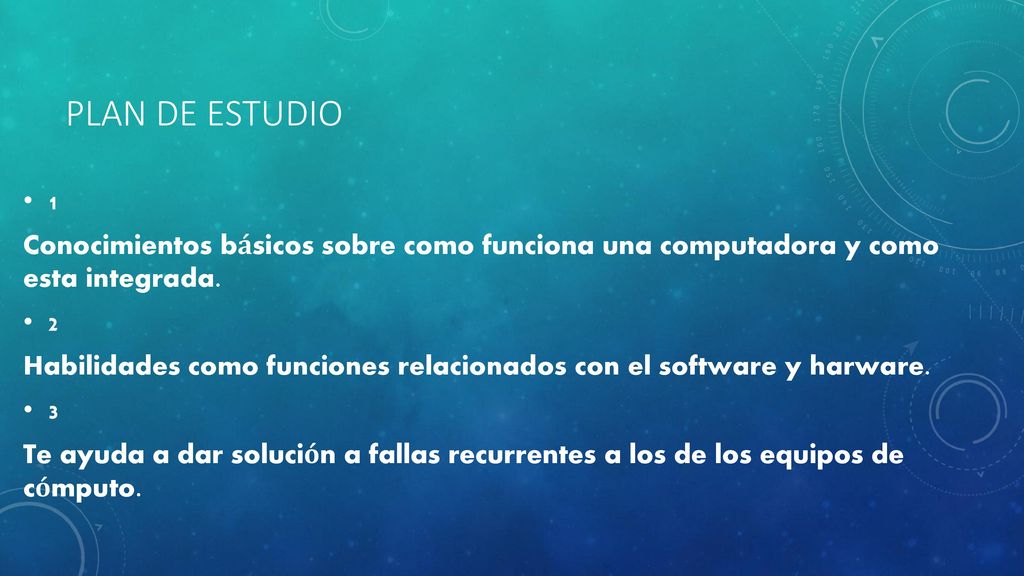 PLAN DE ESTUDIO

• 1

Conocimientos básicos sobre como funciona una computadora y como esta integrada.

• 2

Habilidades como funciones relacionados con el software y harware.

• 3

Te ayuda a dar solución a fallas recurrentes a los de los equipos de cómputo.